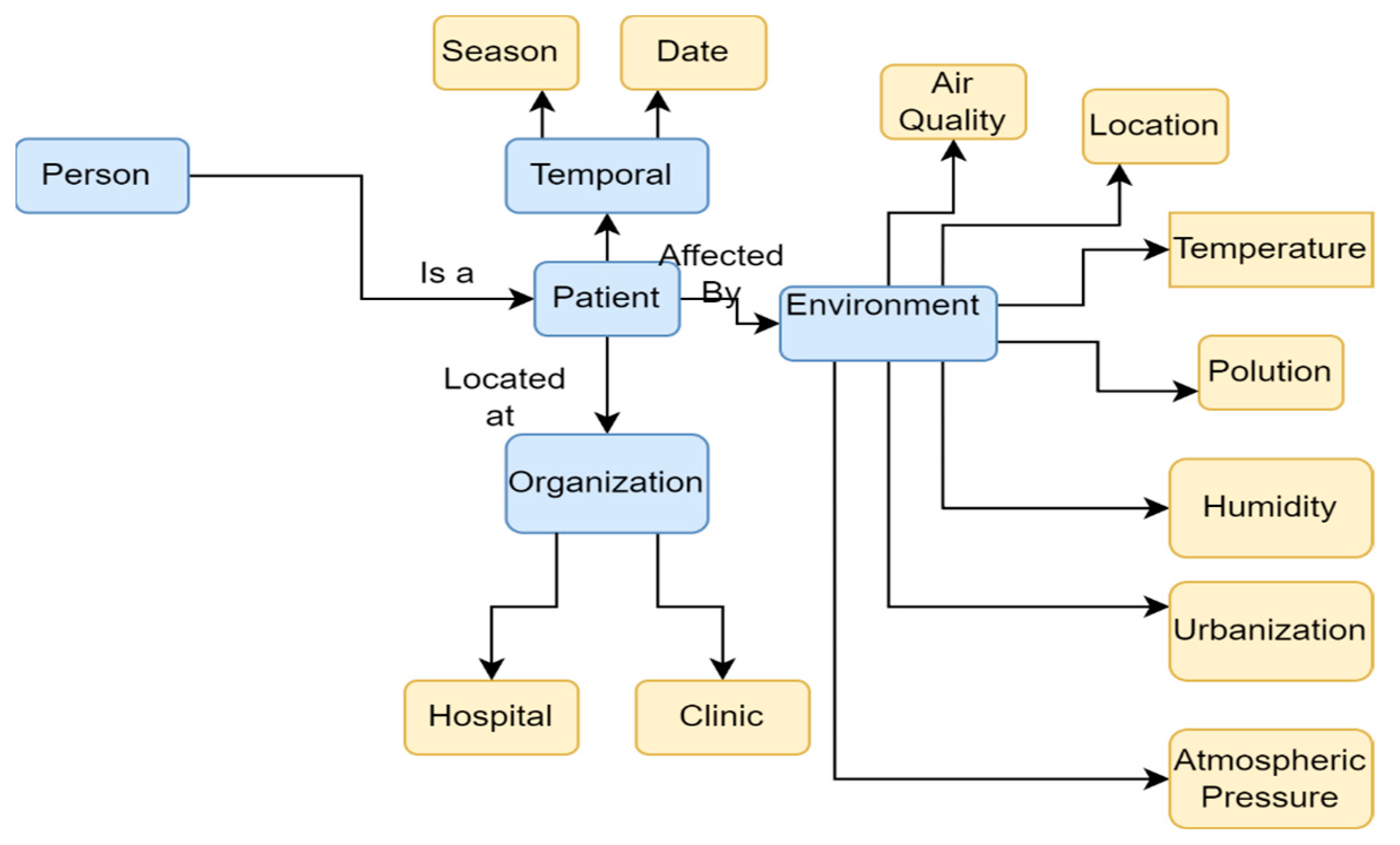 Season

Date

Air Quality

Location

Person

Temporal

Temperature

Is a

Patient

Affected By

Environment

Polution

Located at

Organization

Humidity

Urbanization

Hospital

Clinic

Atmospheric Pressure